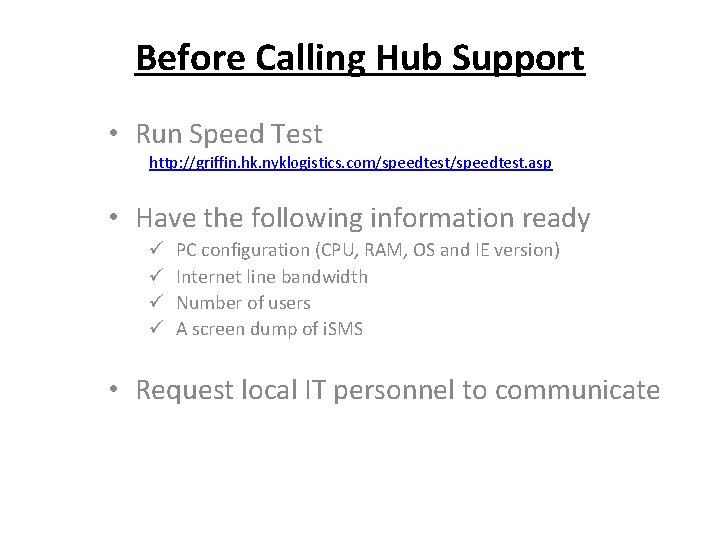 Before Calling Hub Support

• Run Speed Test
http://griffin.hk.nyklogistics.com/speedtest/speedtest.asp

• Have the following information ready
✓ PC configuration (CPU, RAM, OS and IE version)
✓ Internet line bandwidth
✓ Number of users
✓ A screen dump of iSMS

• Request local IT personnel to communicate